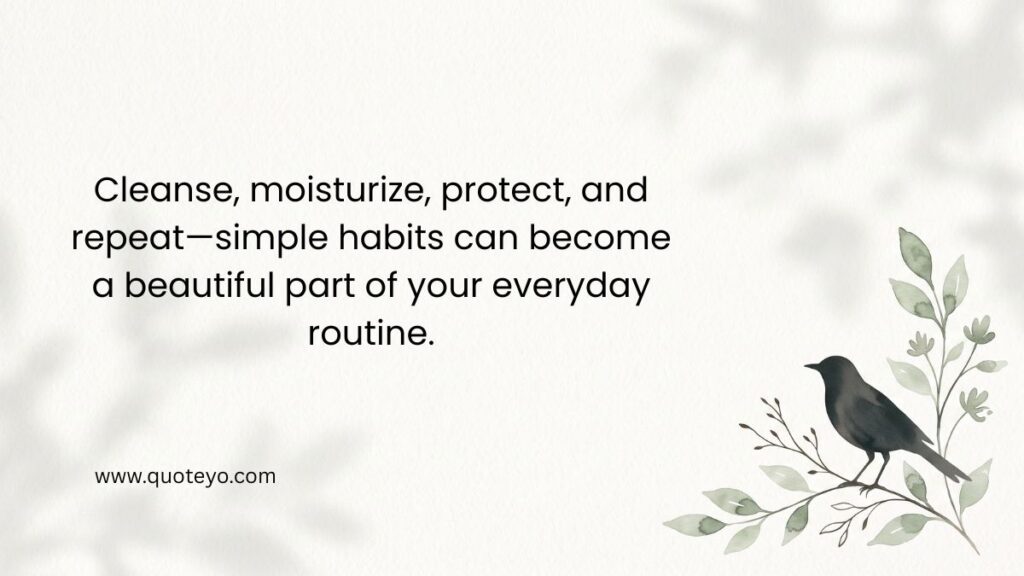 Cleanse, moisturize, protect, and repeat—simple habits can become a beautiful part of your everyday routine.

www.quoteyo.com